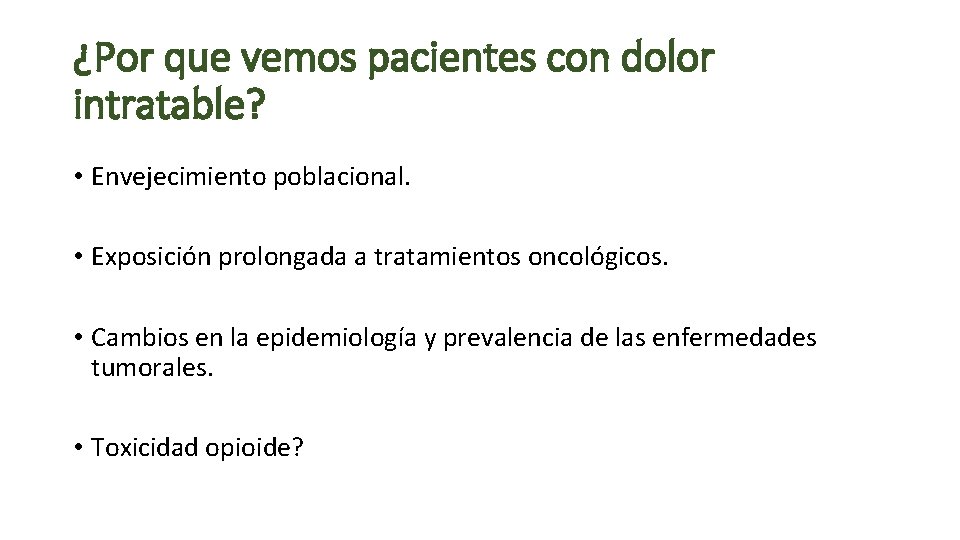 ¿Por que vemos pacientes con dolor intratable?

• Envejecimiento poblacional.

• Exposición prolongada a tratamientos oncológicos.

• Cambios en la epidemiología y prevalencia de las enfermedades tumorales.

• Toxicidad opioide?